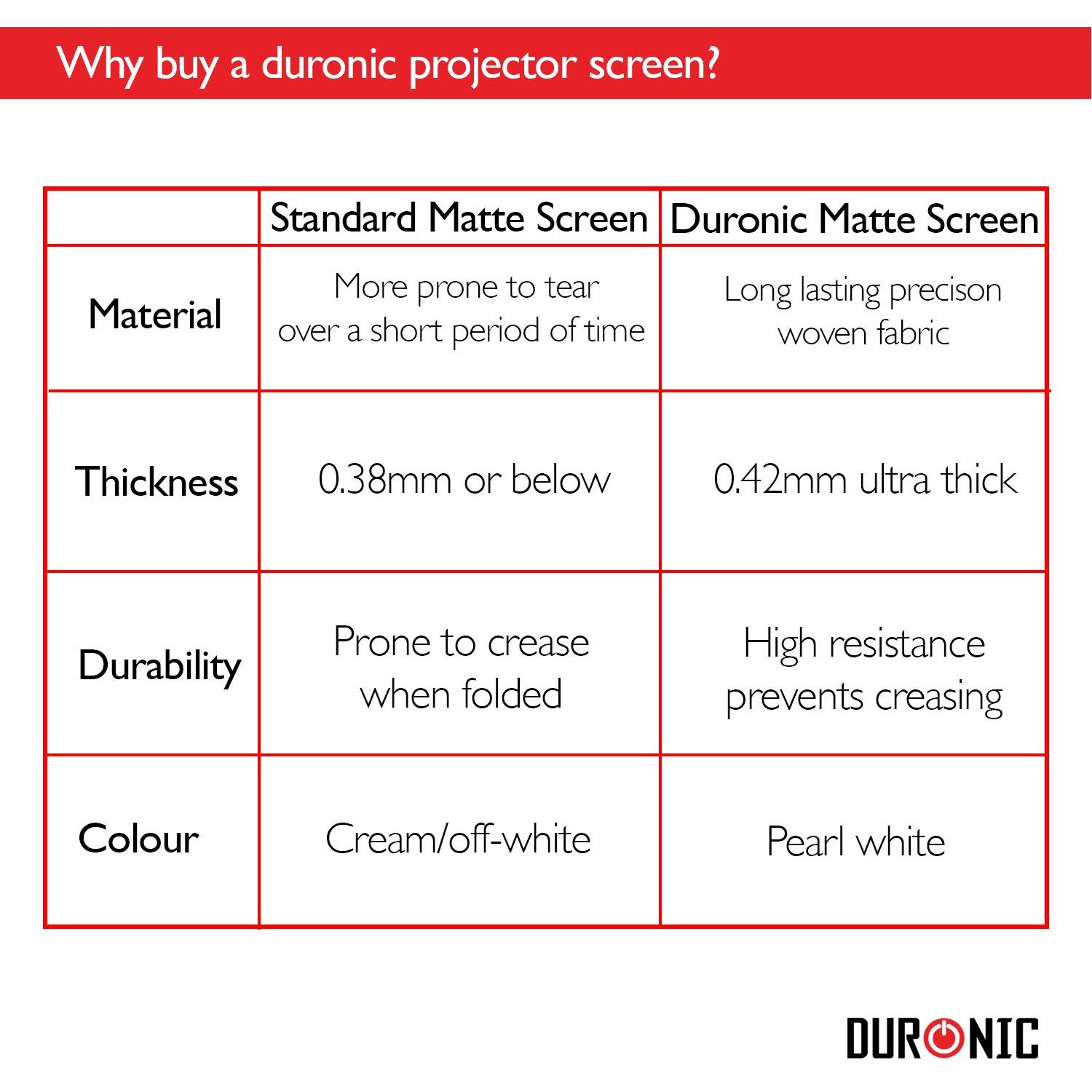 Why buy a duronic projector screen?

| | Standard Matte Screen | Duronic Matte Screen |
|---|---|---|
| Material | More prone to tear over a short period of time | Long lasting precison woven fabric |
| Thickness | 0.38mm or below | 0.42mm ultra thick |
| Durability | Prone to crease when folded | High resistance prevents creasing |
| Colour | Cream/off-white | Pearl white |

DURONIC